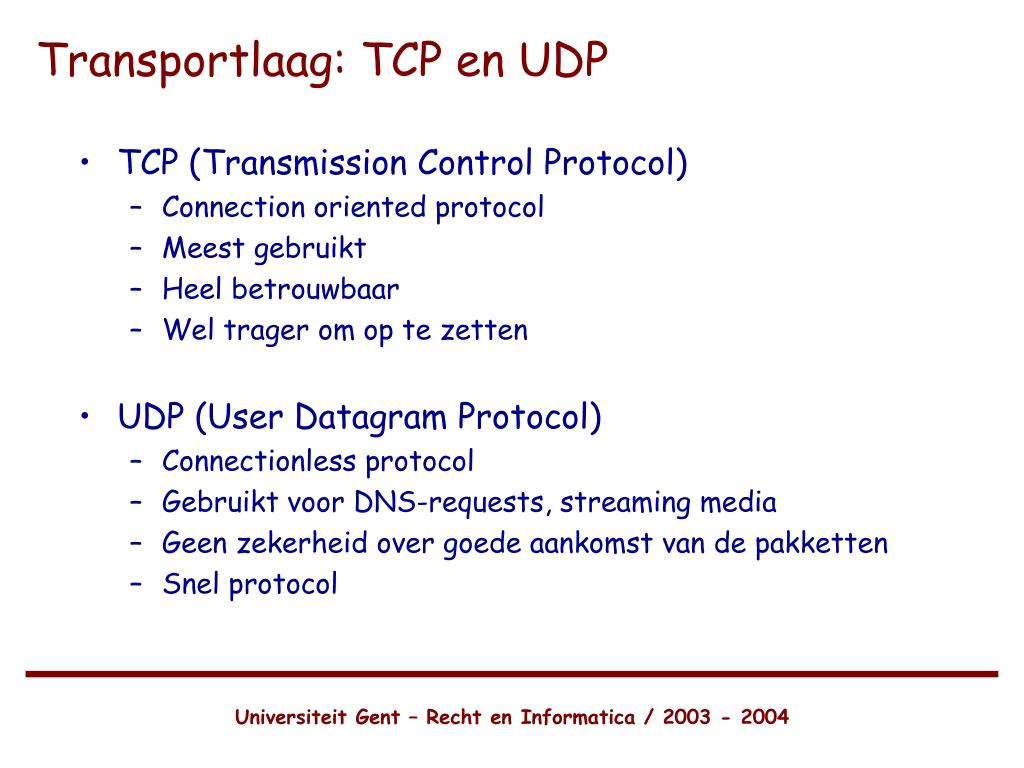 Transportlaag: TCP en UDP

• TCP (Transmission Control Protocol)
  – Connection oriented protocol
  – Meest gebruikt
  – Heel betrouwbaar
  – Wel trager om op te zetten

• UDP (User Datagram Protocol)
  – Connectionless protocol
  – Gebruikt voor DNS-requests, streaming media
  – Geen zekerheid over goede aankomst van de pakketten
  – Snel protocol

Universiteit Gent – Recht en Informatica / 2003 - 2004